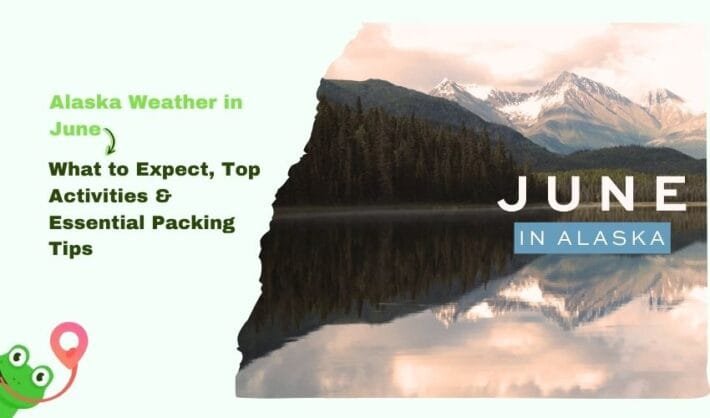 Alaska Weather in June

What to Expect, Top Activities & Essential Packing Tips

JUNE

IN ALASKA